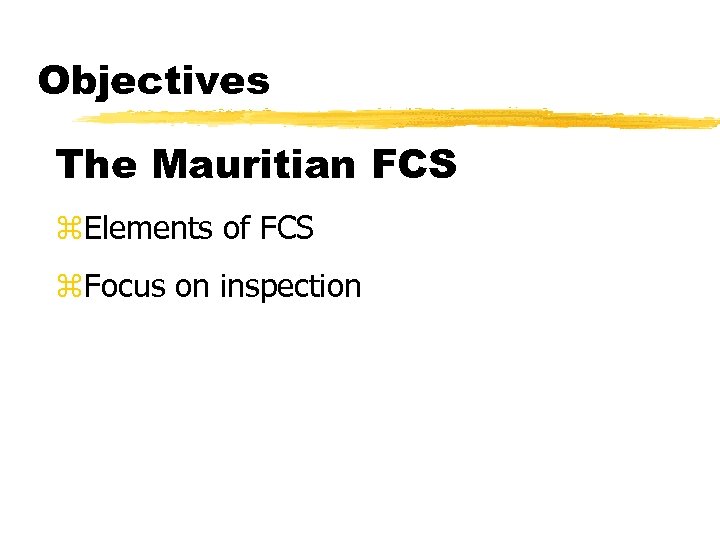 Objectives

The Mauritian FCS

⌘Elements of FCS

⌘Focus on inspection